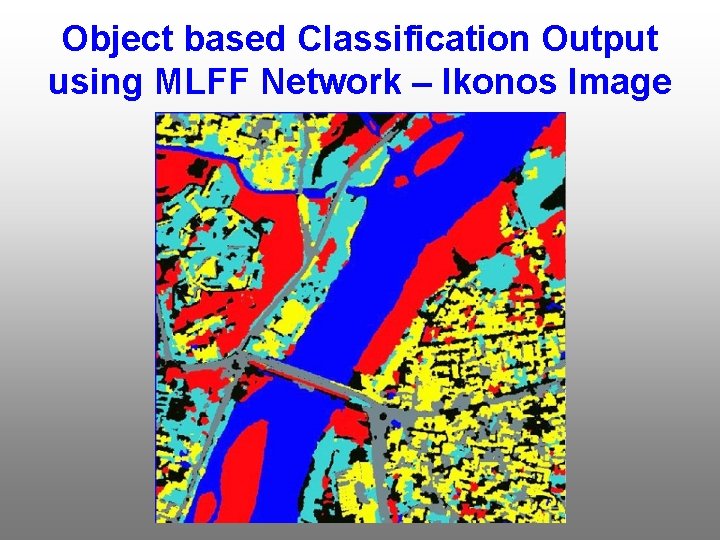 Object based Classification Output using MLFF Network – Ikonos Image